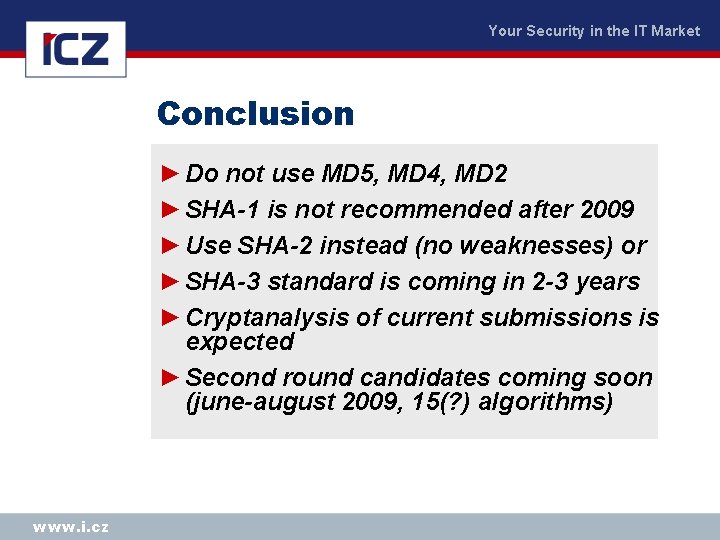 ICZ

Your Security in the IT Market

Conclusion

► Do not use MD5, MD4, MD2

► SHA-1 is not recommended after 2009

► Use SHA-2 instead (no weaknesses) or

► SHA-3 standard is coming in 2-3 years

► Cryptanalysis of current submissions is expected

► Second round candidates coming soon (june-august 2009, 15(?) algorithms)

www.i.cz